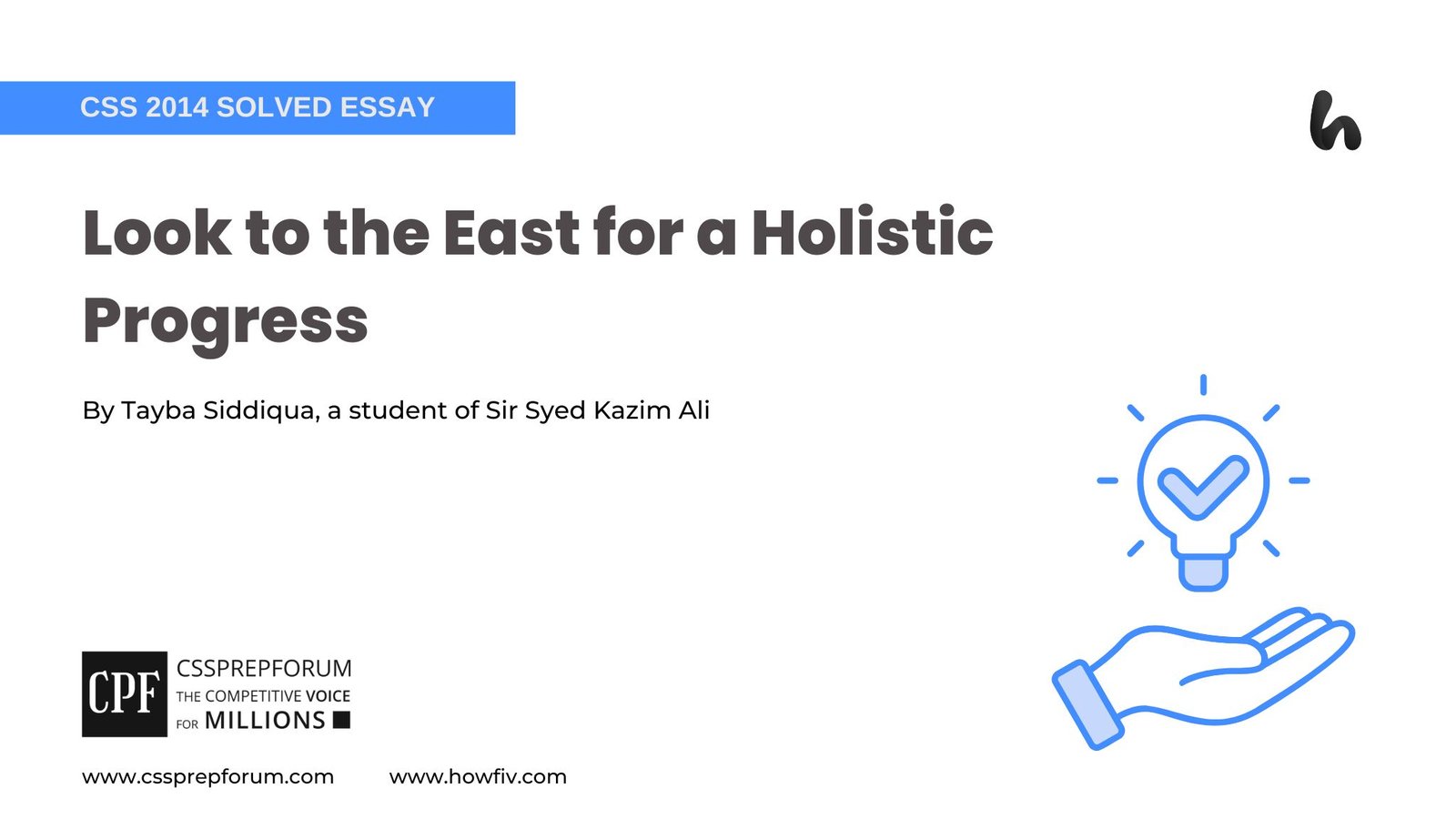 CSS 2014 SOLVED ESSAY

h

Look to the East for a Holistic Progress

By Tayba Siddiqua, a student of Sir Syed Kazim Ali

CPF CSSPREPFORUM THE COMPETITIVE VOICE FOR MILLIONS

www.cssprepforum.com www.howfiv.com